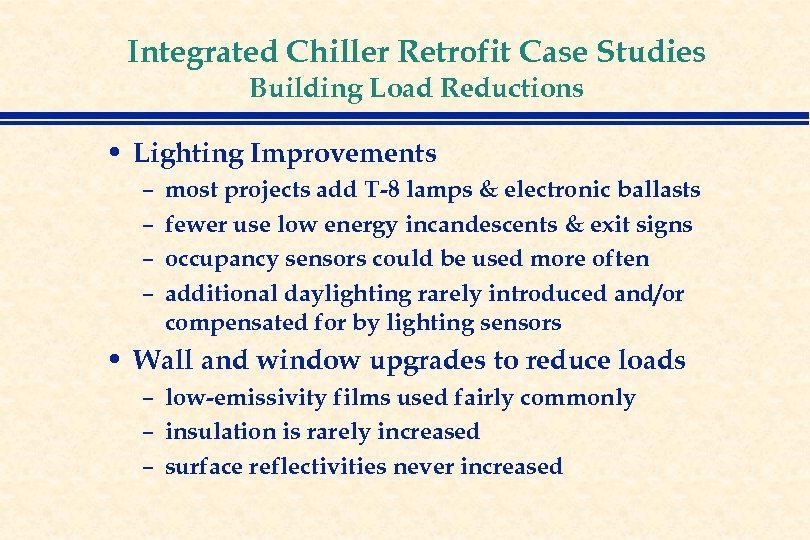 Integrated Chiller Retrofit Case Studies
Building Load Reductions

• Lighting Improvements
– most projects add T-8 lamps & electronic ballasts
– fewer use low energy incandescents & exit signs
– occupancy sensors could be used more often
– additional daylighting rarely introduced and/or compensated for by lighting sensors

• Wall and window upgrades to reduce loads
– low-emissivity films used fairly commonly
– insulation is rarely increased
– surface reflectivities never increased